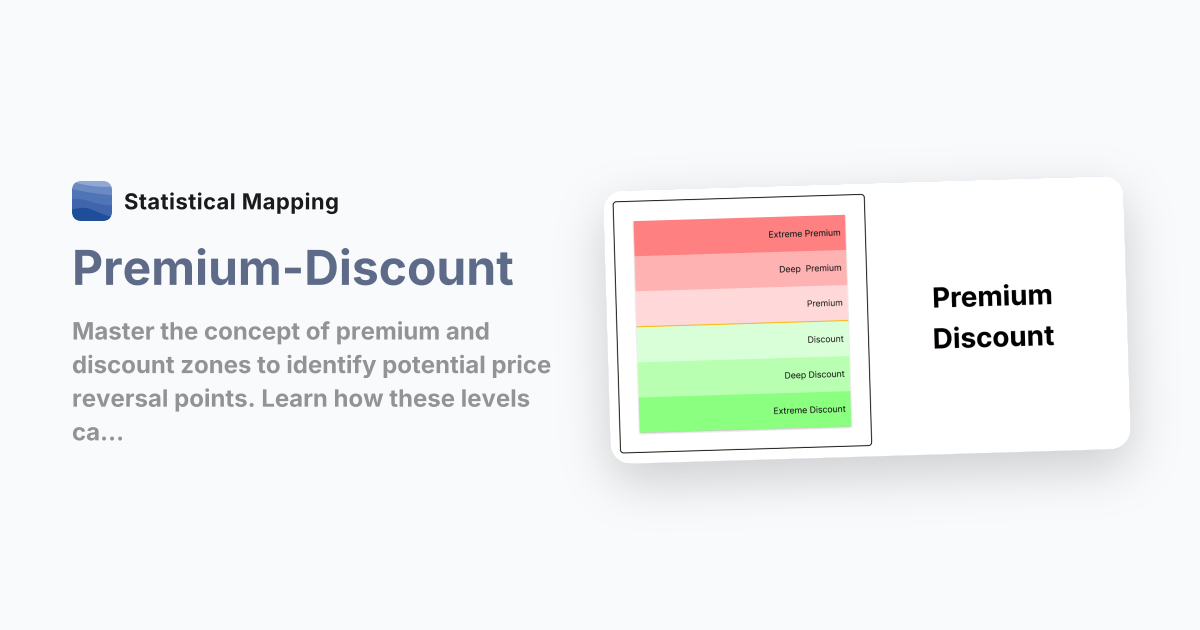 Statistical Mapping

Premium-Discount

Master the concept of premium and discount zones to identify potential price reversal points. Learn how these levels ca...

Extreme Premium
Deep Premium
Premium
Discount
Deep Discount
Extreme Discount

Premium Discount